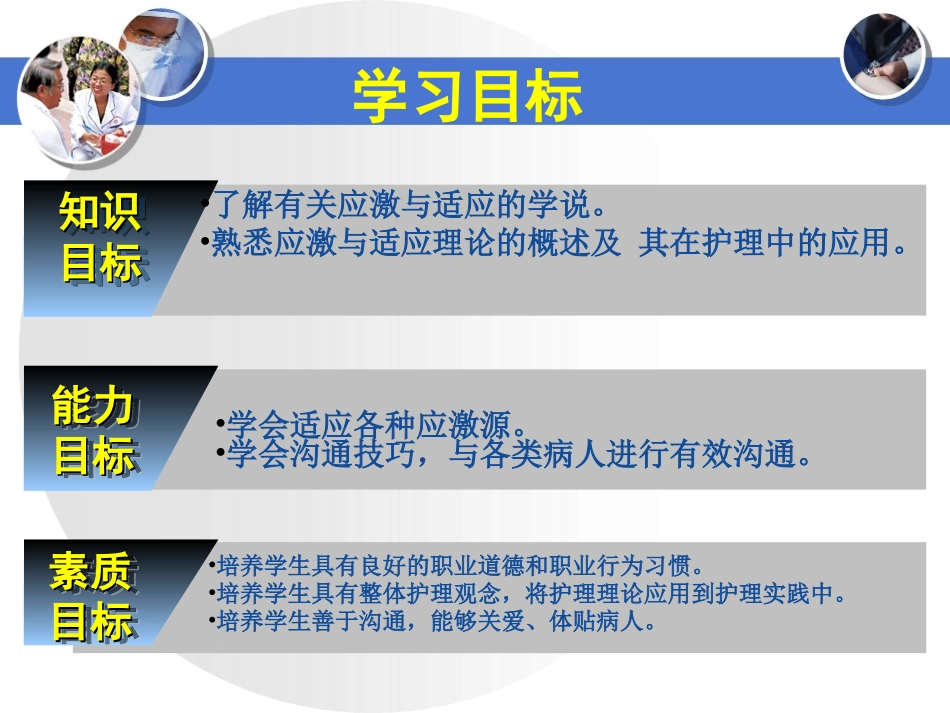 学习目标

知识目标

•了解有关应激与适应的学说。
•熟悉应激与适应理论的概述及 其在护理中的应用。

能力目标

•学会适应各种应激源。
•学会沟通技巧，与各类病人进行有效沟通。

素质目标

•培养学生具有良好的职业道德和职业行为习惯。
•培养学生具有整体护理观念，将护理理论应用到护理实践中。
•培养学生善于沟通，能够关爱、体贴病人。